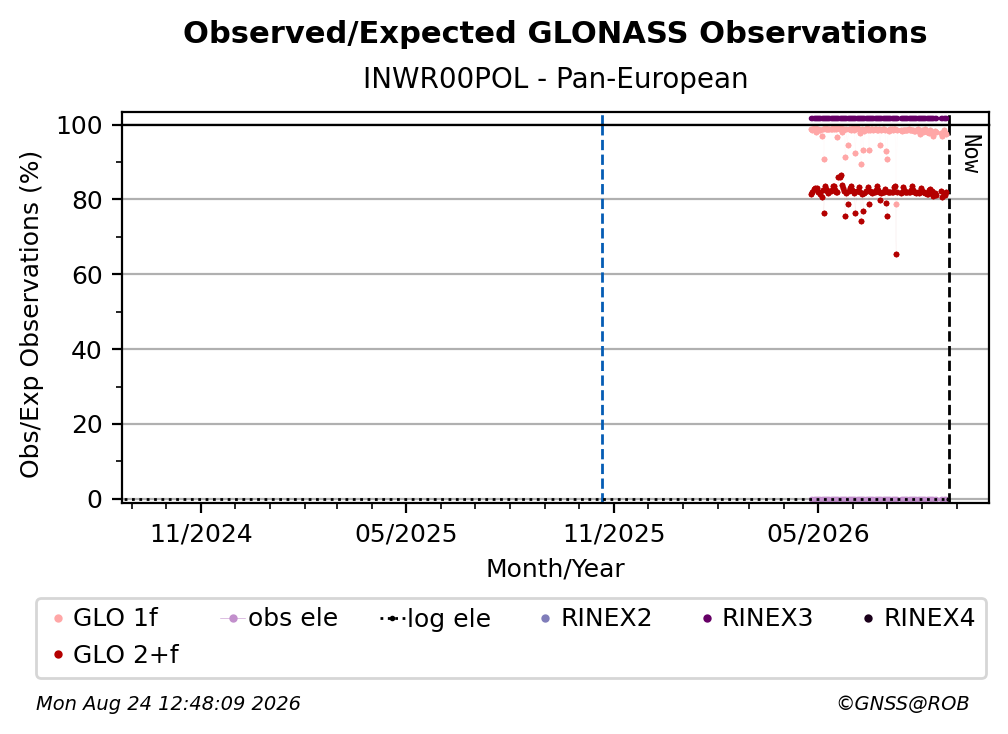 Observed/Expected GLONASS Observations
INWR00POL - Pan-European

Obs/Exp Observations (%)

100
80
60
40
20
0

Now

11/2024
05/2025
11/2025
05/2026
Month/Year

GLO 1f
obs ele
log ele
RINEX2
RINEX3
RINEX4
GLO 2+f

Mon Aug 24 12:48:09 2026
©GNSS@ROB